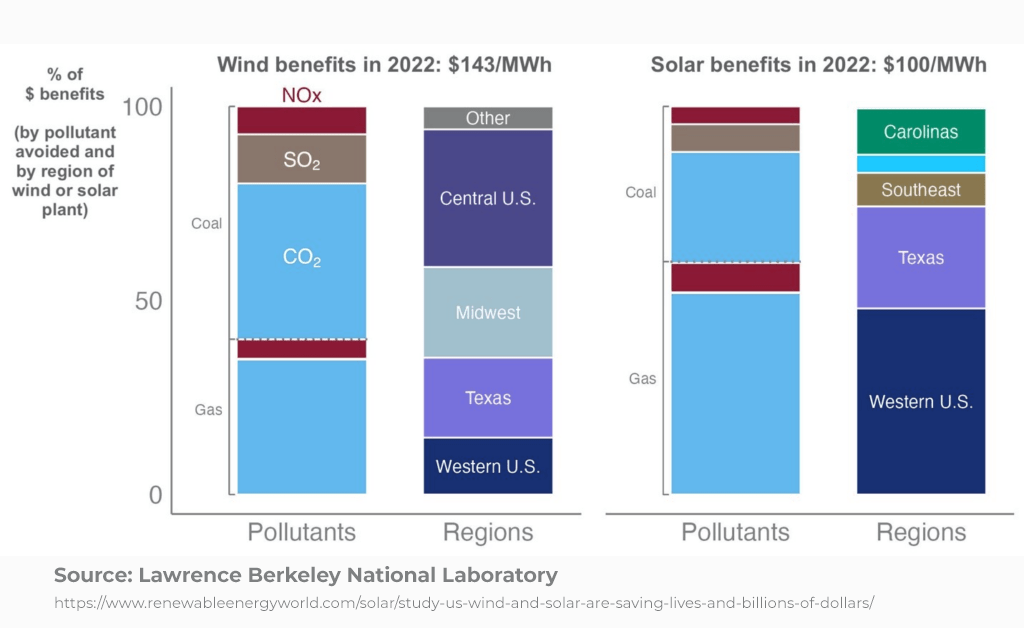 % of
$ benefits

(by pollutant avoided and by region of wind or solar plant)

Wind benefits in 2022: $143/MWh

100

50

0

Coal

Gas

NOx

$SO_2$

$CO_2$

Other

Central U.S.

Midwest

Texas

Western U.S.

Pollutants

Regions

Solar benefits in 2022: $100/MWh

Coal

Gas

Carolinas

Southeast

Texas

Western U.S.

Pollutants

Regions

Source: Lawrence Berkeley National Laboratory

https://www.renewableenergyworld.com/solar/study-us-wind-and-solar-are-saving-lives-and-billions-of-dollars/